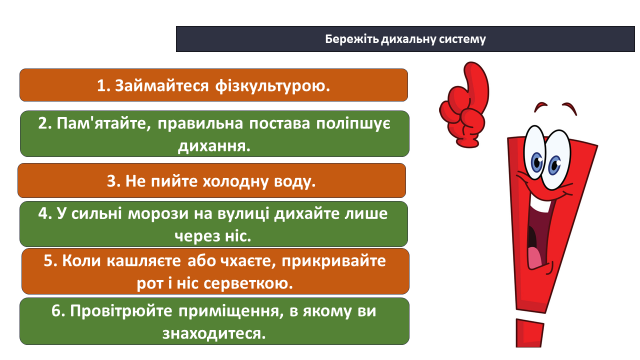 Бережіть дихальну систему

1. Займайтеся фізкультурою.

2. Пам'ятайте, правильна постава поліпшує дихання.

3. Не пийте холодну воду.

4. У сильні морози на вулиці дихайте лише через ніс.

5. Коли кашляєте або чхаєте, прикривайте рот і ніс серветкою.

6. Провітрюйте приміщення, в якому ви знаходитеся.